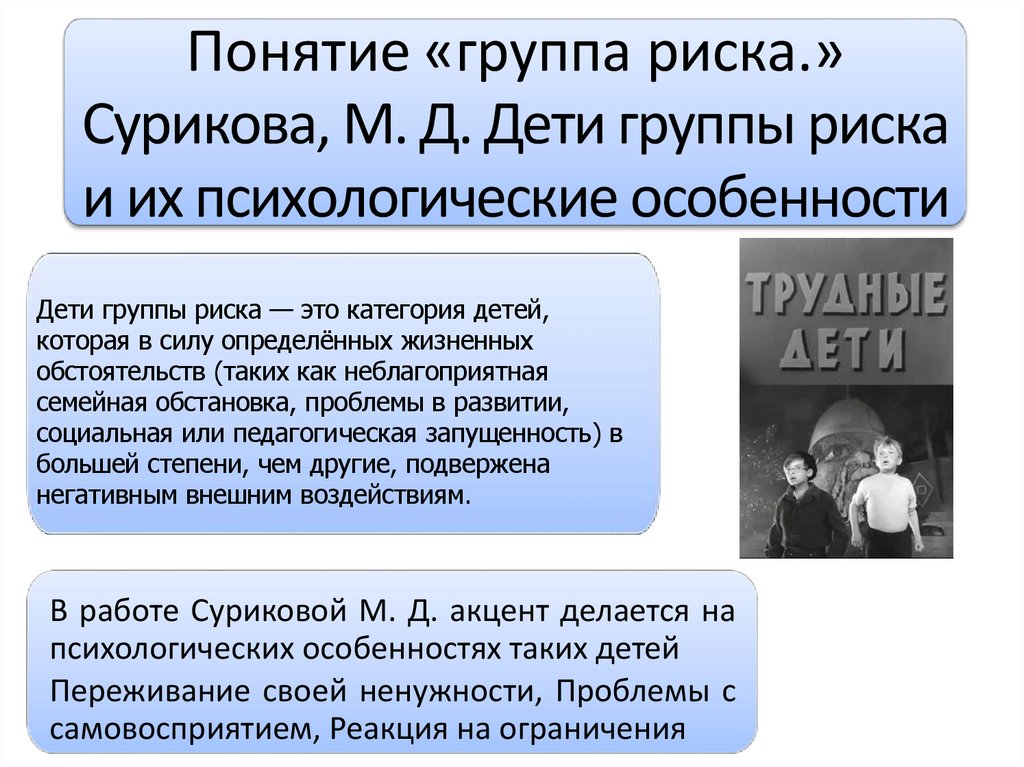 Понятие «группа риска.» Сурикова, М. Д. Дети группы риска и их психологические особенности

Дети группы риска — это категория детей, которая в силу определённых жизненных обстоятельств (таких как неблагоприятная семейная обстановка, проблемы в развитии, социальная или педагогическая запущенность) в большей степени, чем другие, подвержена негативным внешним воздействиям.

ТРУДНЫЕ ДЕТИ

В работе Суриковой М. Д. акцент делается на психологических особенностях таких детей

Переживание своей ненужности, Проблемы с самовосприятием, Реакция на ограничения